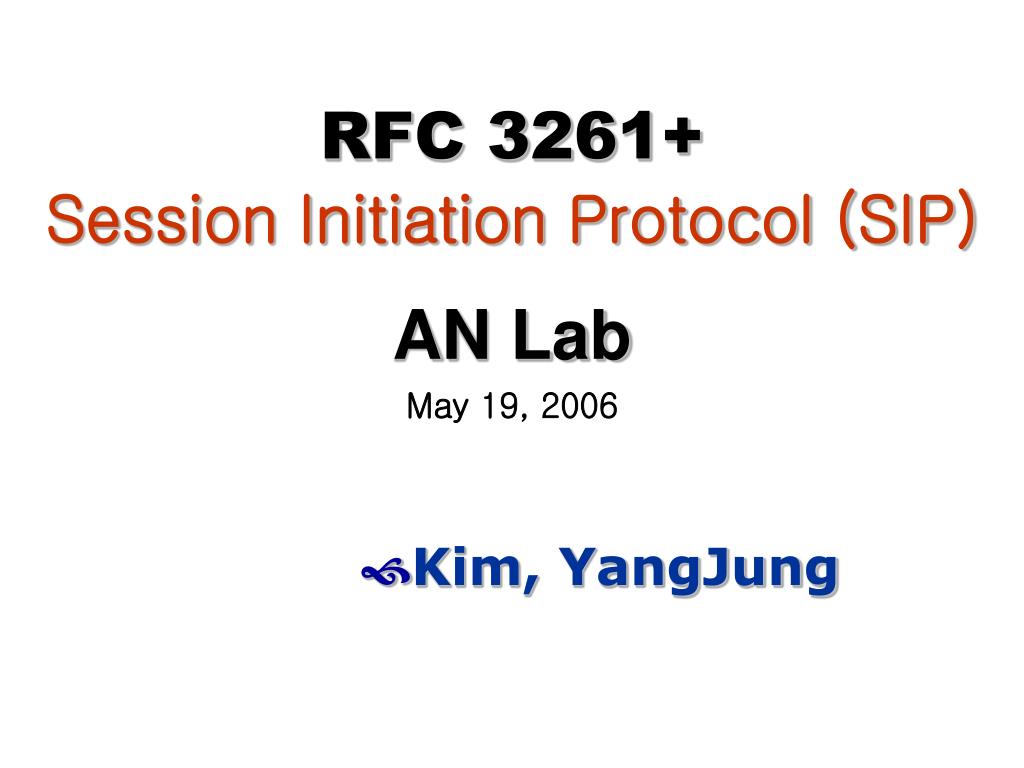 RFC 3261+
Session Initiation Protocol (SIP)

AN Lab

May 19, 2006

Kim, YangJung